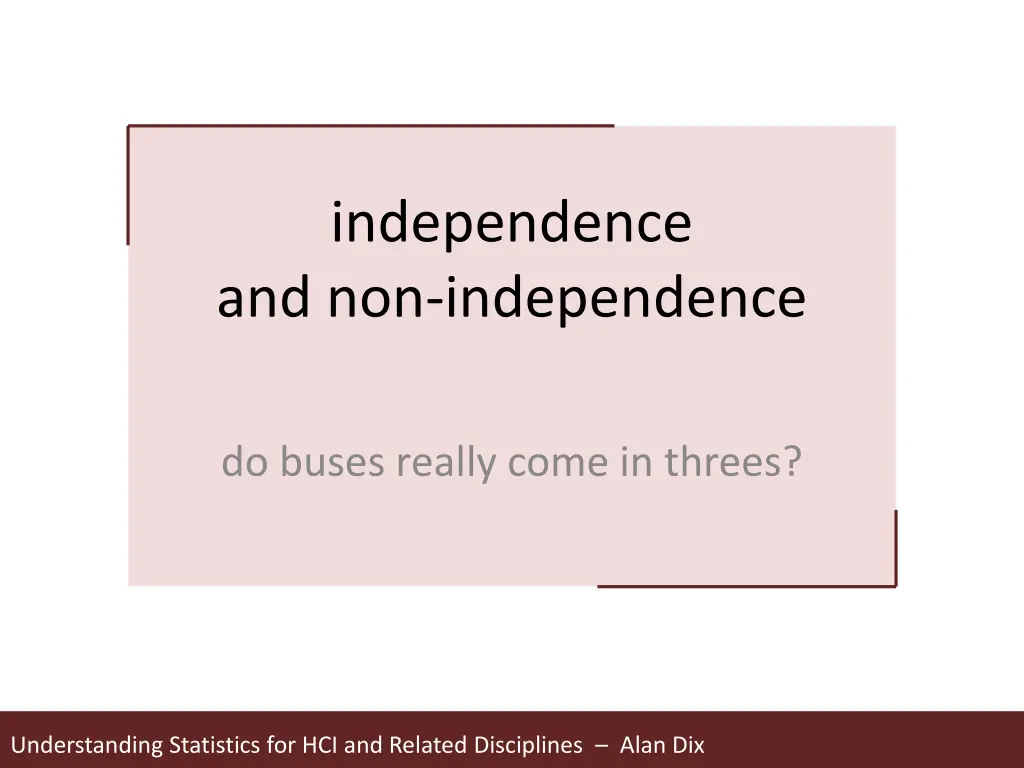 independence
and non-independence

do buses really come in threes?

Understanding Statistics for HCI and Related Disciplines – Alan Dix